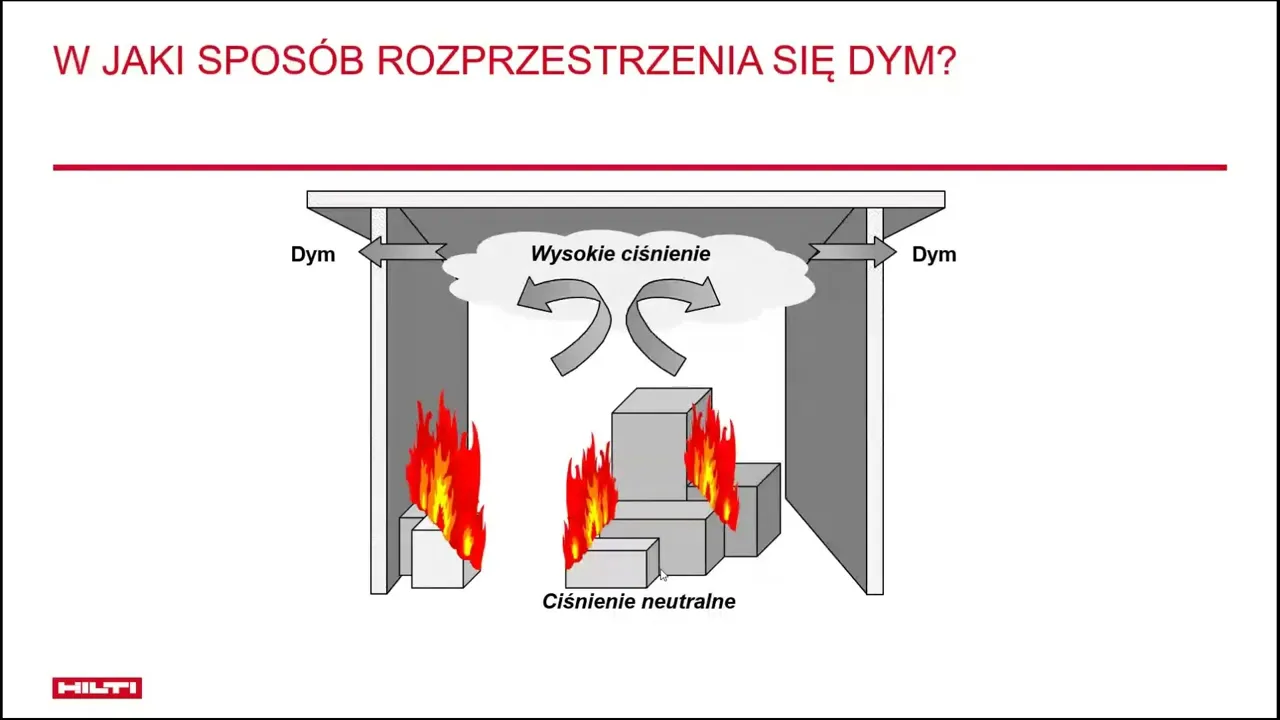 W JAKI SPOSÓB ROZPRZESTRZENIA SIĘ DYM?

Dym

Wysokie ciśnienie

Dym

Ciśnienie neutralne

HILTI